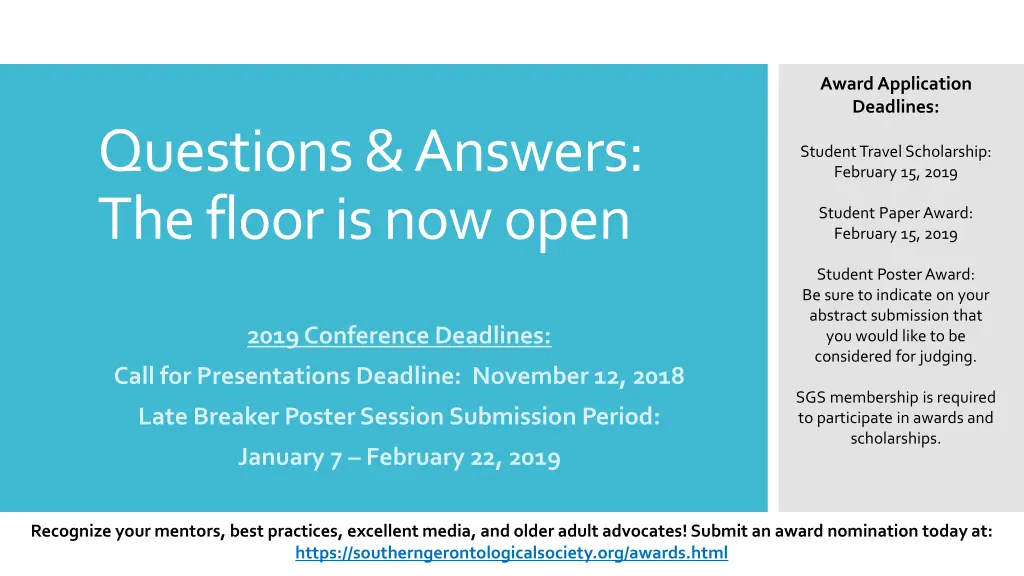 Questions & Answers: The floor is now open

2019 Conference Deadlines:

Call for Presentations Deadline: November 12, 2018

Late Breaker Poster Session Submission Period:

January 7 – February 22, 2019

Award Application Deadlines:

Student Travel Scholarship: February 15, 2019

Student Paper Award: February 15, 2019

Student Poster Award: Be sure to indicate on your abstract submission that you would like to be considered for judging.

SGS membership is required to participate in awards and scholarships.

Recognize your mentors, best practices, excellent media, and older adult advocates! Submit an award nomination today at: https://southerngerontologicalsociety.org/awards.html